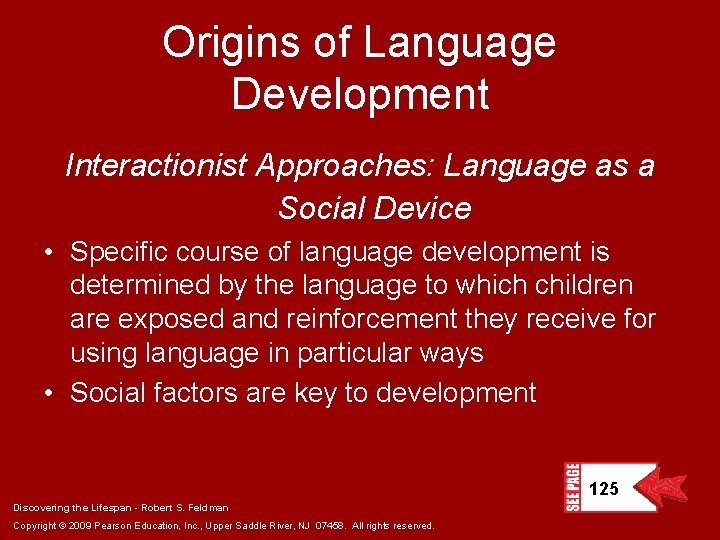 Origins of Language Development

Interactionist Approaches: Language as a Social Device

• Specific course of language development is determined by the language to which children are exposed and reinforcement they receive for using language in particular ways
• Social factors are key to development

SEE PAGE 125

Discovering the Lifespan - Robert S. Feldman

Copyright © 2009 Pearson Education, Inc., Upper Saddle River, NJ 07458. All rights reserved.